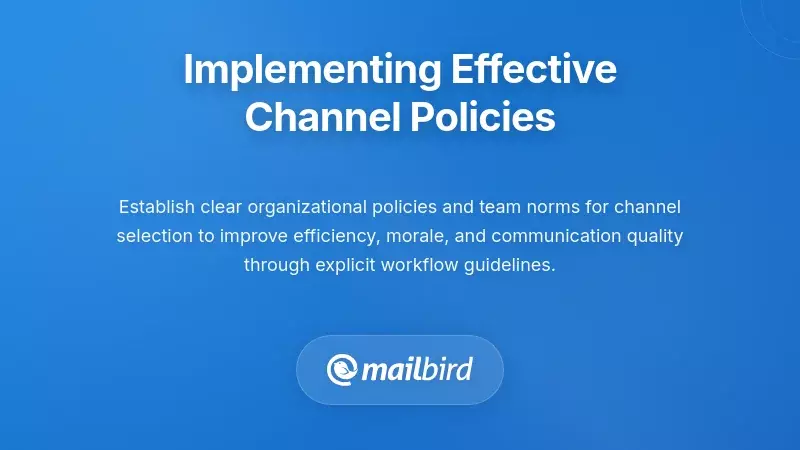 Implementing Effective Channel Policies

Establish clear organizational policies and team norms for channel selection to improve efficiency, morale, and communication quality through explicit workflow guidelines.

mailbird